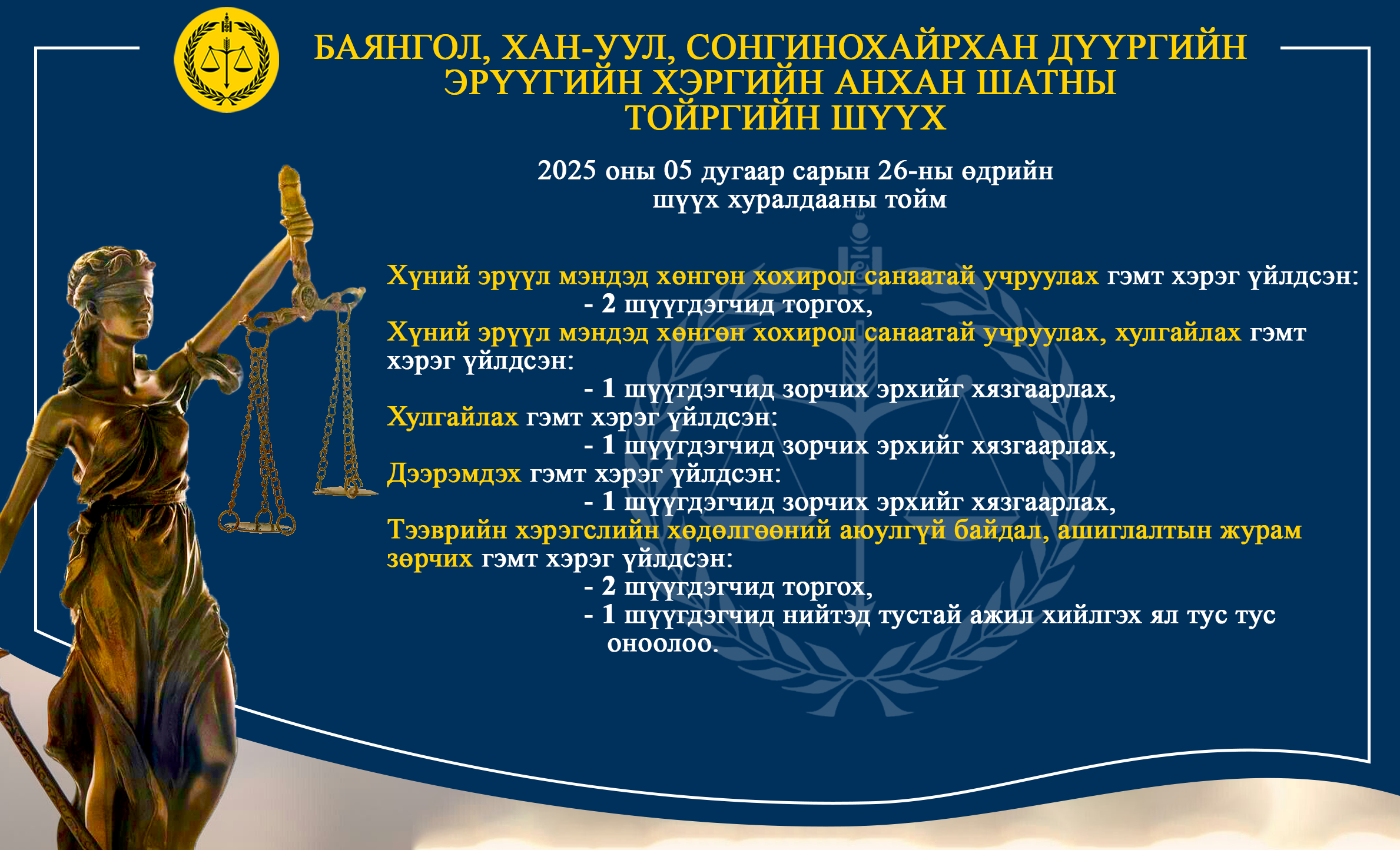 БАЯНГОЛ, ХАН-УУЛ, СОНГИНОХАЙРХАН ДҮҮРГИЙН ЭРҮҮГИЙН ХЭРГИЙН АНХАН ШАТНЫ ТОЙРГИЙН ШҮҮХ

2025 оны 05 дугаар сарын 26-ны өдрийн шүүх хуралдааны тойм

Хүний эрүүл мэндэд хөнгөн хохирол санаатай учруулах гэмт хэрэг үйлдсэн:
- 2 шүүгдэгчид торгох,
Хүний эрүүл мэндэд хөнгөн хохирол санаатай учруулах, хулгайлах гэмт хэрэг үйлдсэн:
- 1 шүүгдэгчид зорчих эрхийг хязгаарлах,
Хулгайлах гэмт хэрэг үйлдсэн:
- 1 шүүгдэгчид зорчих эрхийг хязгаарлах,
Дээрэмдэх гэмт хэрэг үйлдсэн:
- 1 шүүгдэгчид зорчих эрхийг хязгаарлах,
Тээврийн хэрэгслийн хөдөлгөөний аюулгүй байдал, ашиглалтын журам зөрчих гэмт хэрэг үйлдсэн:
- 2 шүүгдэгчид торгох,
- 1 шүүгдэгчид нийтэд тустай ажил хийлгэх ял тус тус оноолоо.